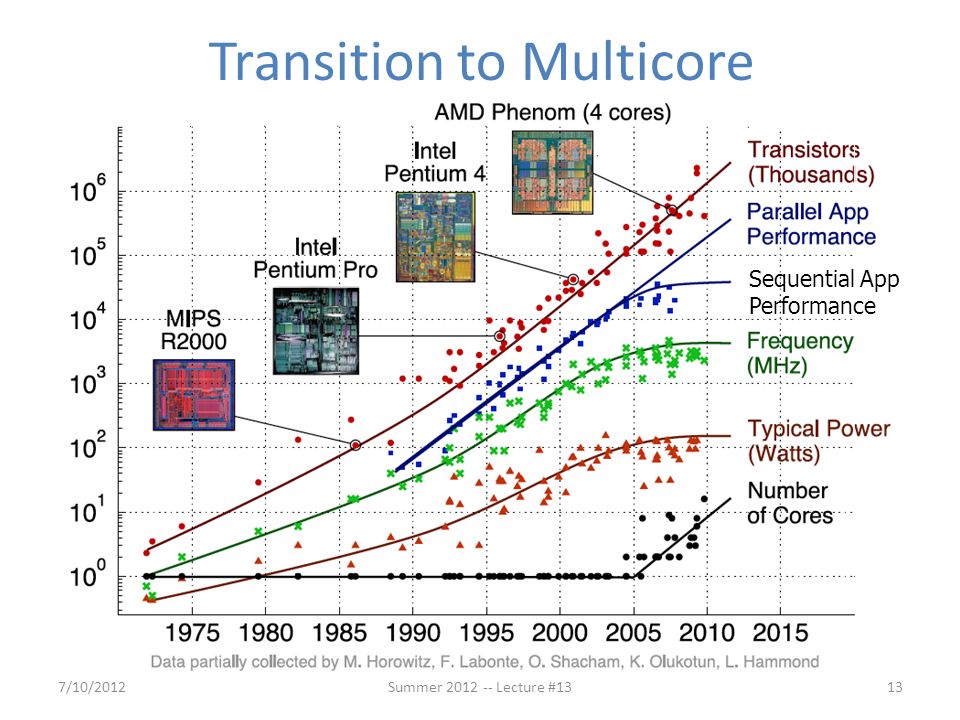 Transition to Multicore

AMD Phenom (4 cores)

Intel Pentium 4

Intel Pentium Pro

MIPS R2000

Transistors (Thousands)

Parallel App Performance

Sequential App Performance

Frequency (MHz)

Typical Power (Watts)

Number of Cores

$10^6$

$10^5$

$10^4$

$10^3$

$10^2$

$10^1$

$10^0$

1975 1980 1985 1990 1995 2000 2005 2010 2015

Data partially collected by M. Horowitz, F. Labonte, O. Shacham, K. Olukotun, L. Hammond

7/10/2012

Summer 2012 -- Lecture #13

13